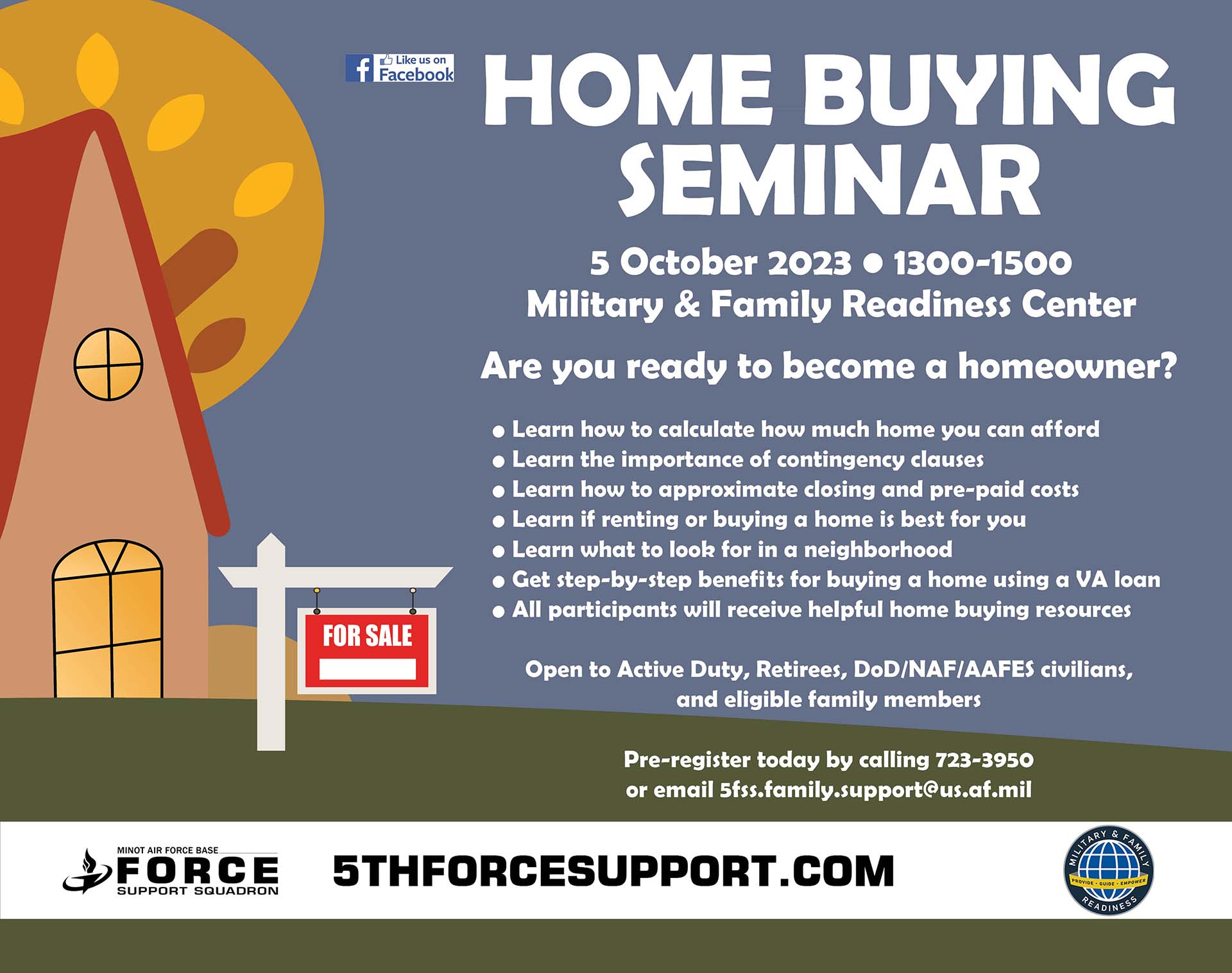 Like us on Facebook

HOME BUYING SEMINAR

5 October 2023 • 1300-1500
Military & Family Readiness Center

Are you ready to become a homeowner?

• Learn how to calculate how much home you can afford
• Learn the importance of contingency clauses
• Learn how to approximate closing and pre-paid costs
• Learn if renting or buying a home is best for you
• Learn what to look for in a neighborhood
• Get step-by-step benefits for buying a home using a VA loan
• All participants will receive helpful home buying resources

FOR SALE

Open to Active Duty, Retirees, DoD/NAF/AAFES civilians, and eligible family members

Pre-register today by calling 723-3950 or email 5fss.family.support@us.af.mil

MINOT AIR FORCE BASE
FORCE
SUPPORT SQUADRON

5THFORCESUPPORT.COM

MILITARY & FAMILY
PROVIDE · GUIDE · EMPOWER
READINESS